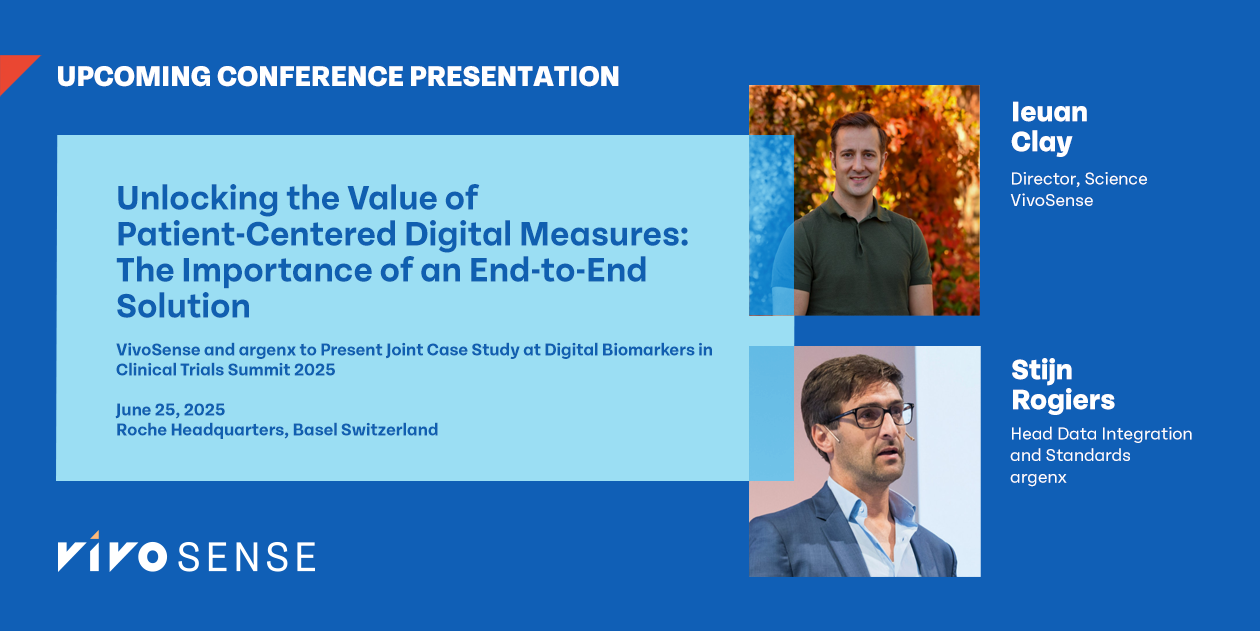 UPCOMING CONFERENCE PRESENTATION

Unlocking the Value of Patient-Centered Digital Measures: The Importance of an End-to-End Solution

VivoSense and argenx to Present Joint Case Study at Digital Biomarkers in Clinical Trials Summit 2025

June 25, 2025
Roche Headquarters, Basel Switzerland

VIVOSENSE

Ieuan Clay

Director, Science
VivoSense

Stijn Rogiers

Head Data Integration and Standards
argenx